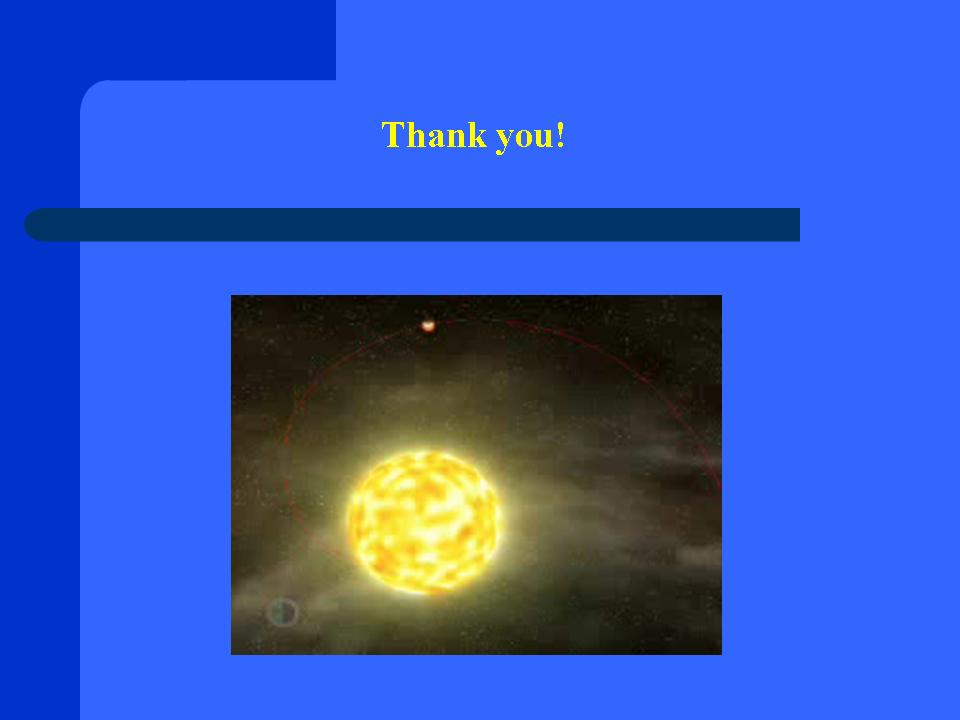 Thank you!